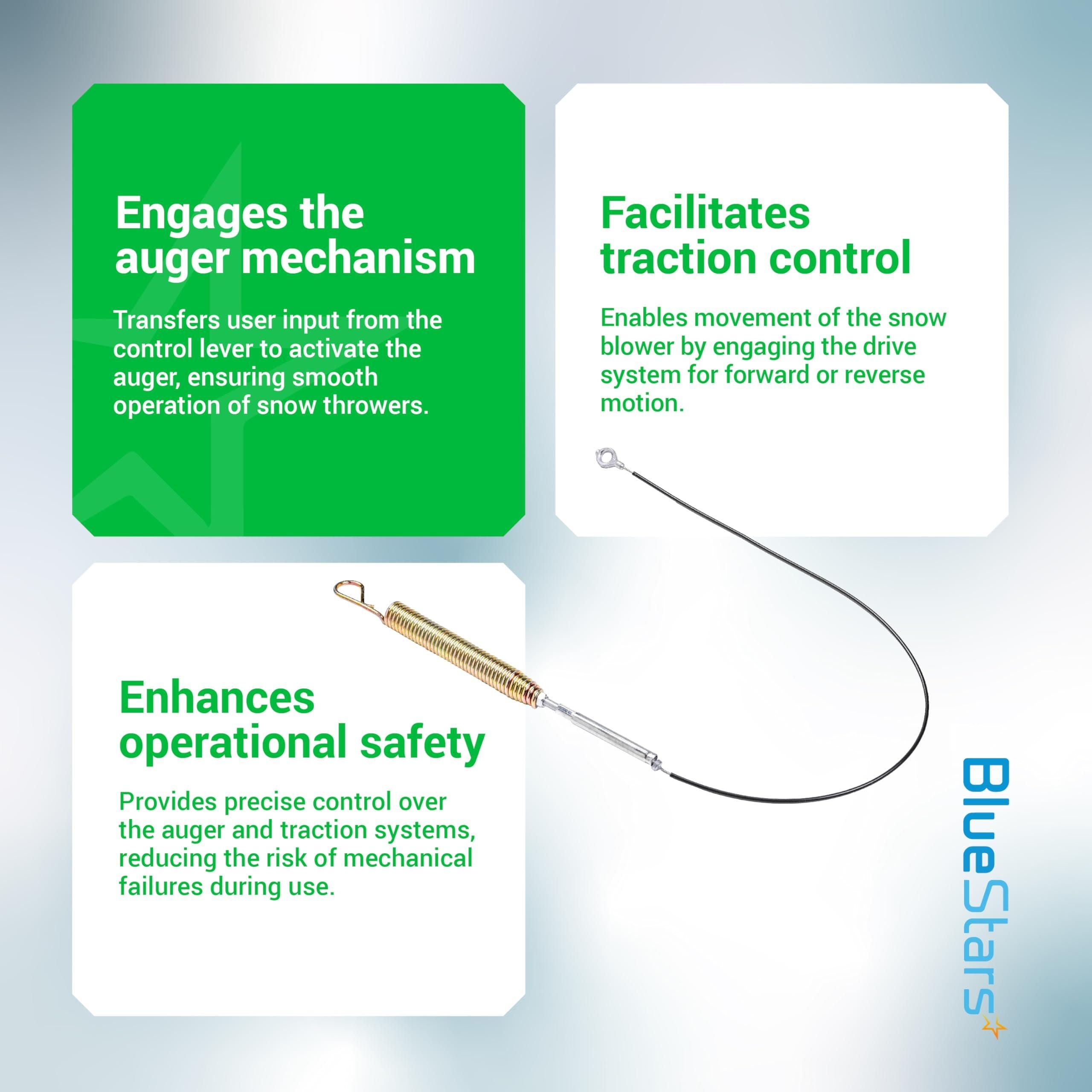 Engages the auger mechanism

Transfers user input from the control lever to activate the auger, ensuring smooth operation of snow throwers.

Facilitates traction control

Enables movement of the snow blower by engaging the drive system for forward or reverse motion.

Enhances operational safety

Provides precise control over the auger and traction systems, reducing the risk of mechanical failures during use.

BlueStars